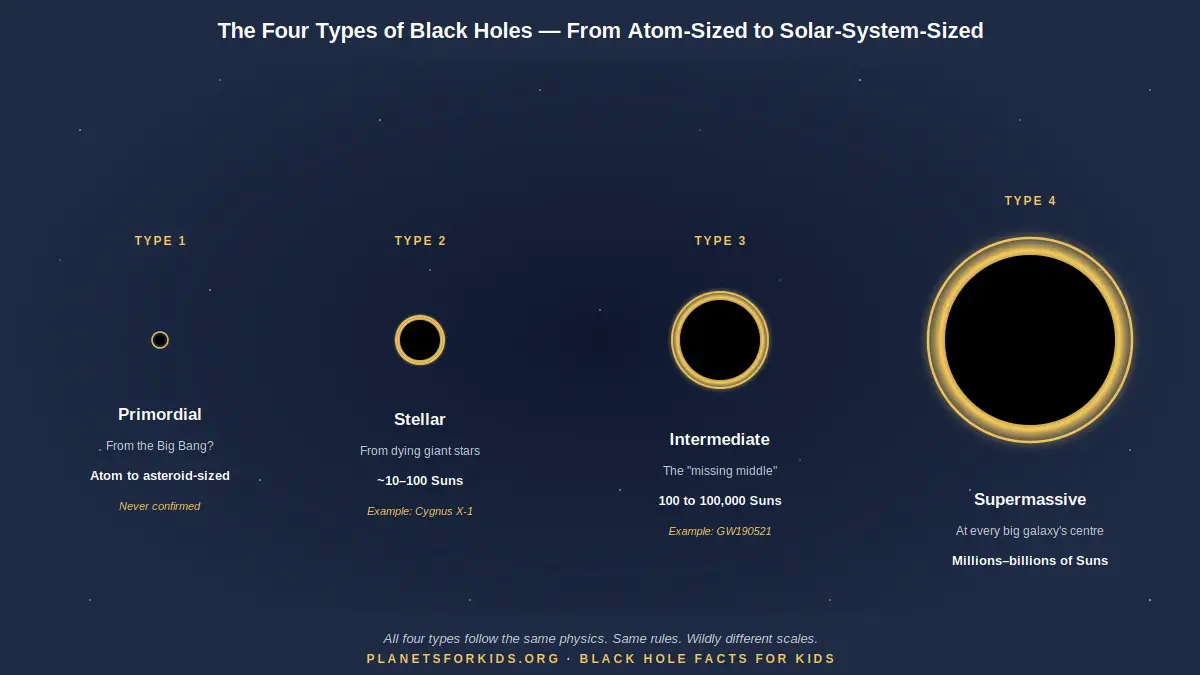 The Four Types of Black Holes — From Atom-Sized to Solar-System-Sized

TYPE 1

Primordial

From the Big Bang?

Atom to asteroid-sized

Never confirmed

TYPE 2

Stellar

From dying giant stars

~10–100 Suns

Example: Cygnus X-1

TYPE 3

Intermediate

The "missing middle"

100 to 100,000 Suns

Example: GW190521

TYPE 4

Supermassive

At every big galaxy's centre

Millions–billions of Suns

All four types follow the same physics. Same rules. Wildly different scales.

PLANETSFORKIDS.ORG · BLACK HOLE FACTS FOR KIDS